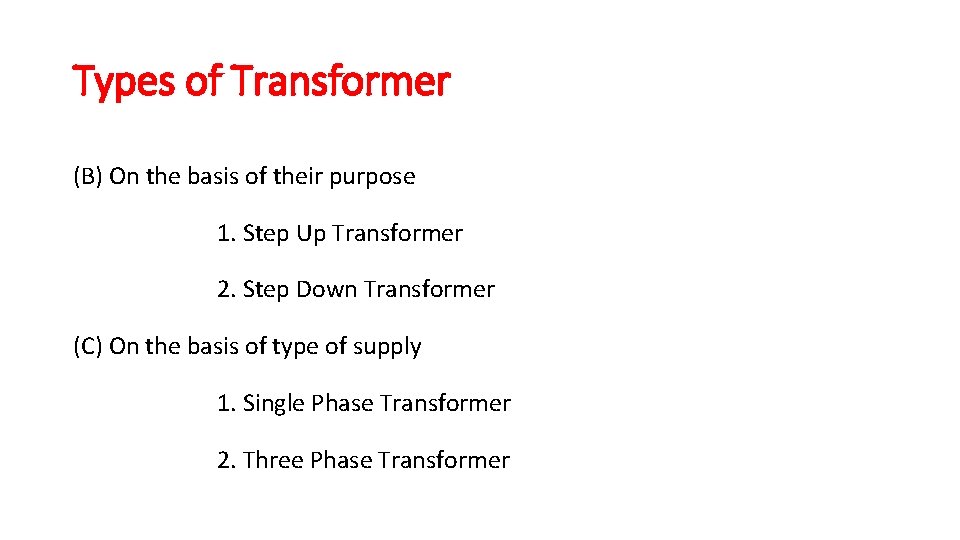 Types of Transformer

(B) On the basis of their purpose

1. Step Up Transformer

2. Step Down Transformer

(C) On the basis of type of supply

1. Single Phase Transformer

2. Three Phase Transformer